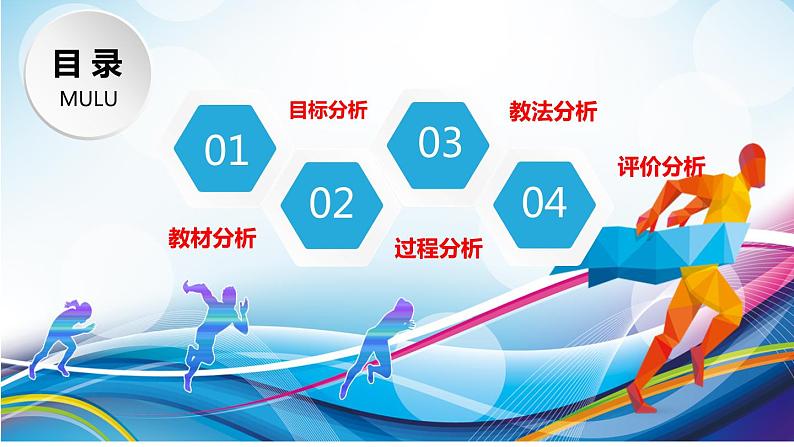 目 录
MULU

01
目标分析

02
教材分析

03
教法分析

过程分析

04
评价分析